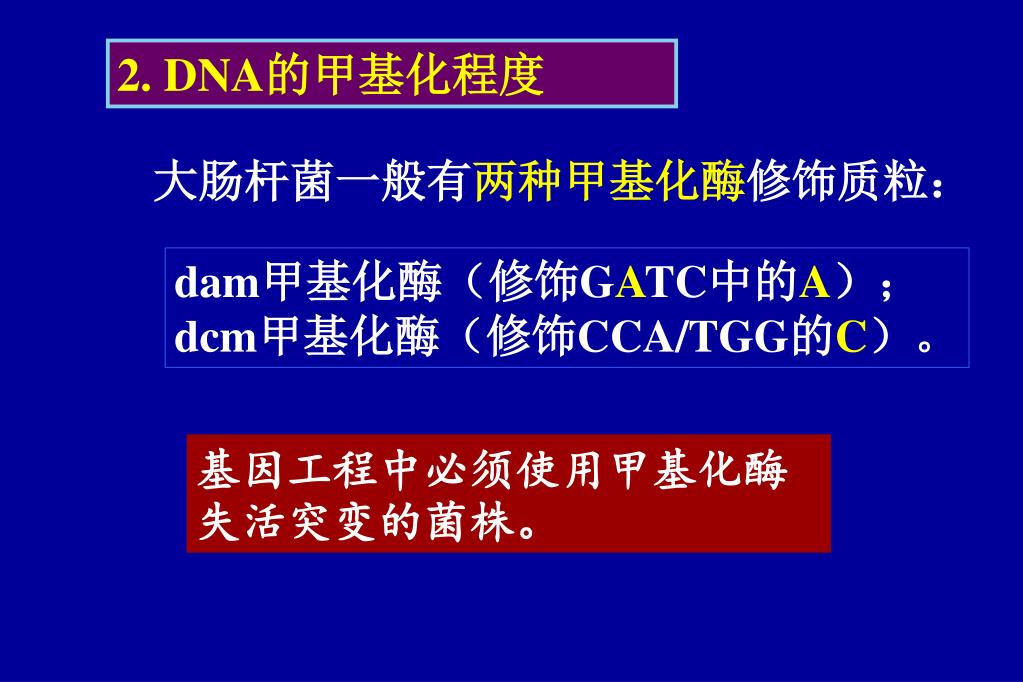 2. DNA的甲基化程度

大肠杆菌一般有两种甲基化酶修饰质粒：

dam甲基化酶（修饰GATC中的A）；
dcm甲基化酶（修饰CCA/TGG的C）。

基因工程中必须使用甲基化酶失活突变的菌株。